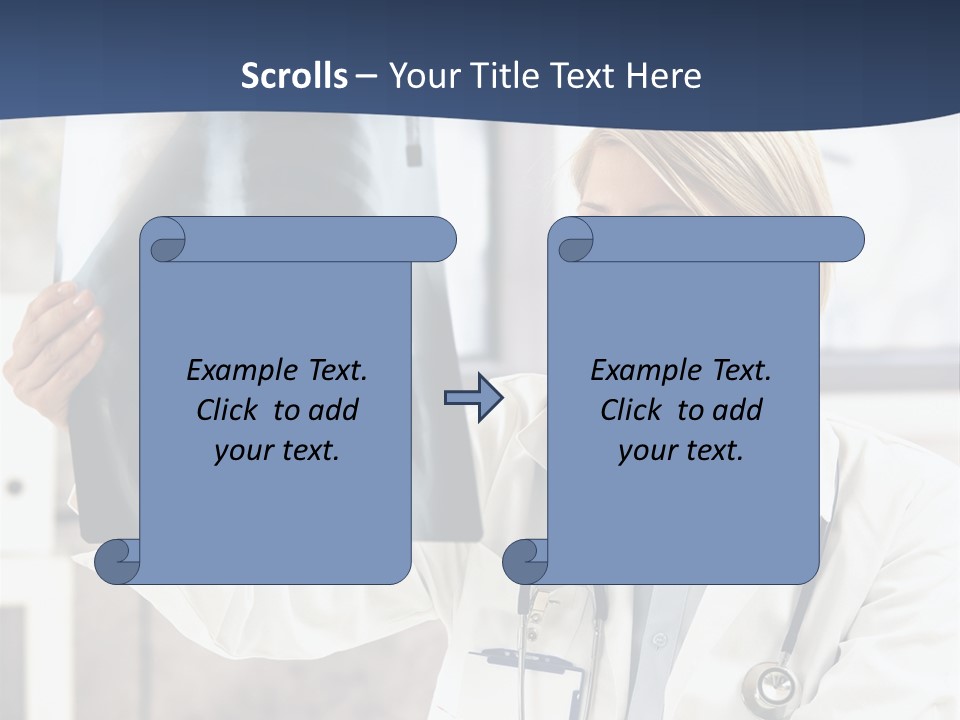 Scrolls – Your Title Text Here

Example Text. Click to add your text.

Example Text. Click to add your text.